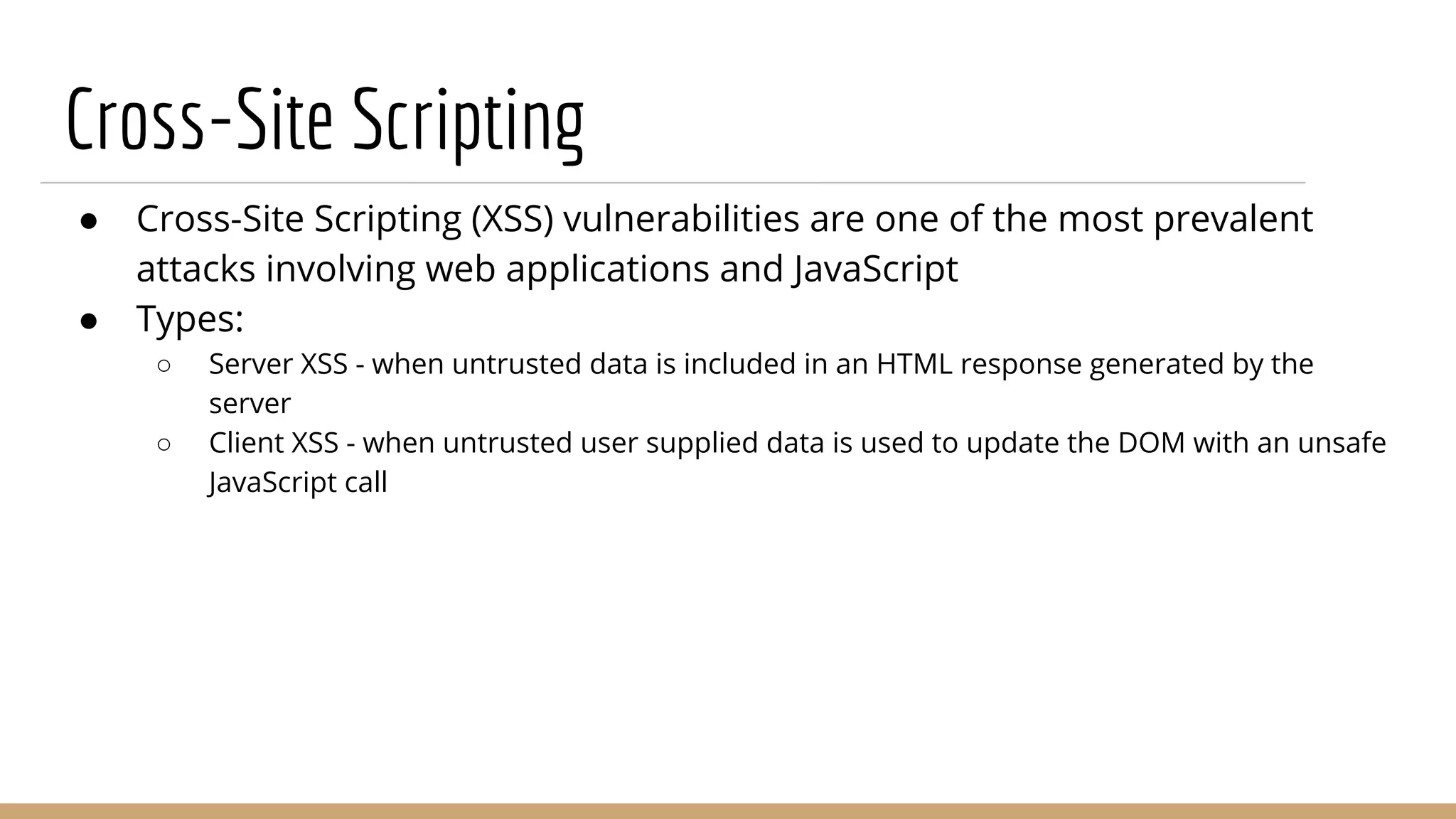 Cross-Site Scripting

● Cross-Site Scripting (XSS) vulnerabilities are one of the most prevalent attacks involving web applications and JavaScript
● Types:
 ○ Server XSS - when untrusted data is included in an HTML response generated by the server
 ○ Client XSS - when untrusted user supplied data is used to update the DOM with an unsafe JavaScript call